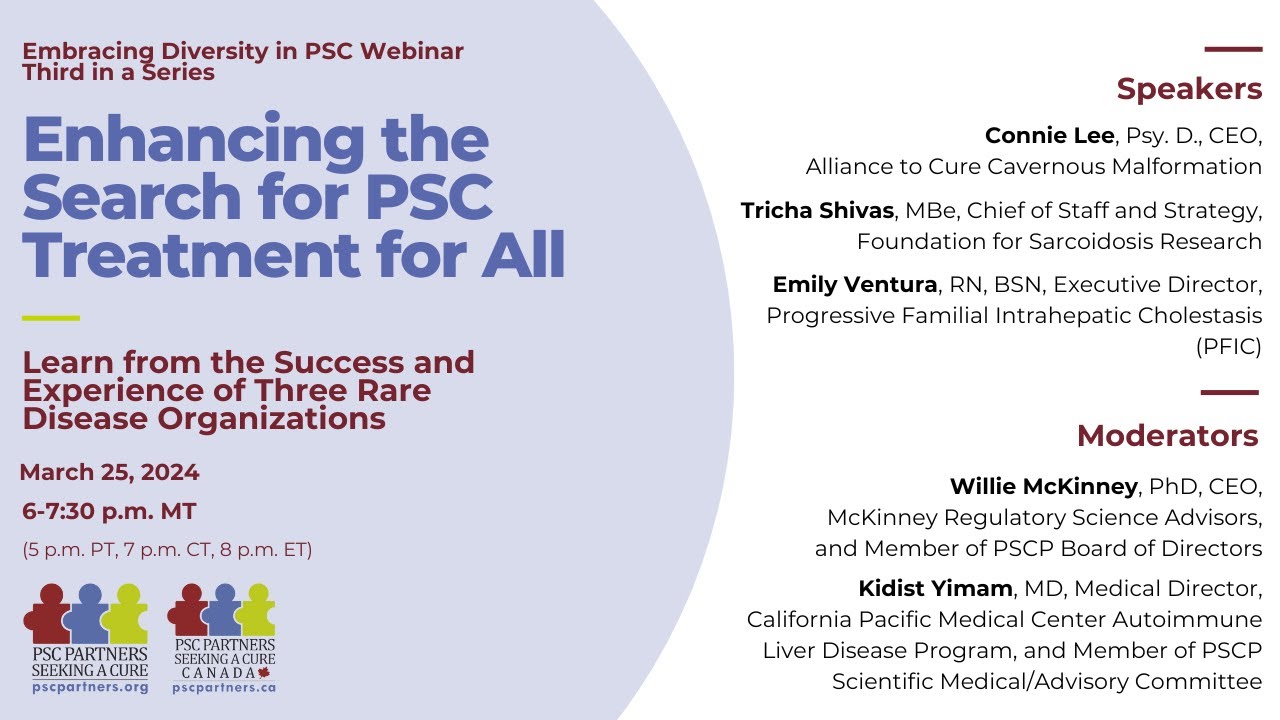 Embracing Diversity in PSC Webinar
Third in a Series

Enhancing the Search for PSC Treatment for All

Learn from the Success and Experience of Three Rare Disease Organizations

March 25, 2024

6-7:30 p.m. MT

(5 p.m. PT, 7 p.m. CT, 8 p.m. ET)

PSC PARTNERS SEEKING A CURE
pscpartners.org

PSC PARTNERS SEEKING A CURE CANADA
pscpartners.ca

Speakers

Connie Lee, Psy. D., CEO, Alliance to Cure Cavernous Malformation

Tricha Shivas, MBe, Chief of Staff and Strategy, Foundation for Sarcoidosis Research

Emily Ventura, RN, BSN, Executive Director, Progressive Familial Intrahepatic Cholestasis (PFIC)

Moderators

Willie McKinney, PhD, CEO, McKinney Regulatory Science Advisors, and Member of PSCP Board of Directors

Kidist Yimam, MD, Medical Director, California Pacific Medical Center Autoimmune Liver Disease Program, and Member of PSCP Scientific Medical/Advisory Committee